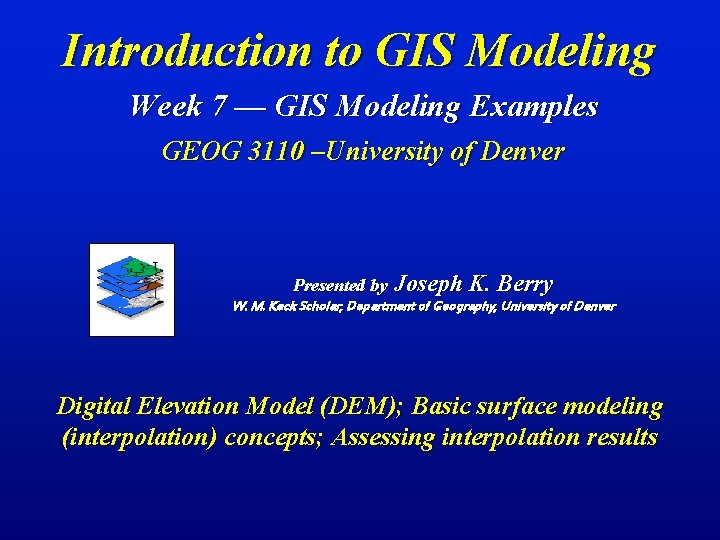 Introduction to GIS Modeling

Week 7 — GIS Modeling Examples

GEOG 3110 –University of Denver

Presented by Joseph K. Berry

W. M. Keck Scholar, Department of Geography, University of Denver

Digital Elevation Model (DEM); Basic surface modeling (interpolation) concepts; Assessing interpolation results